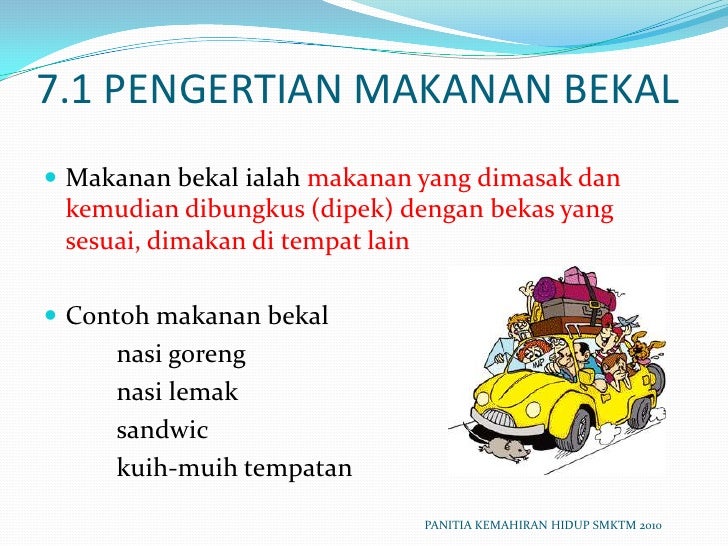 7.1 PENGERTIAN MAKANAN BEKAL

Makanan bekal ialah makanan yang dimasak dan kemudian dibungkus (dipek) dengan bekas yang sesuai, dimakan di tempat lain

Contoh makanan bekal
nasi goreng
nasi lemak
sandwic
kuih-muih tempatan

PANITIA KEMAHIRAN HIDUP SMKTM 2010